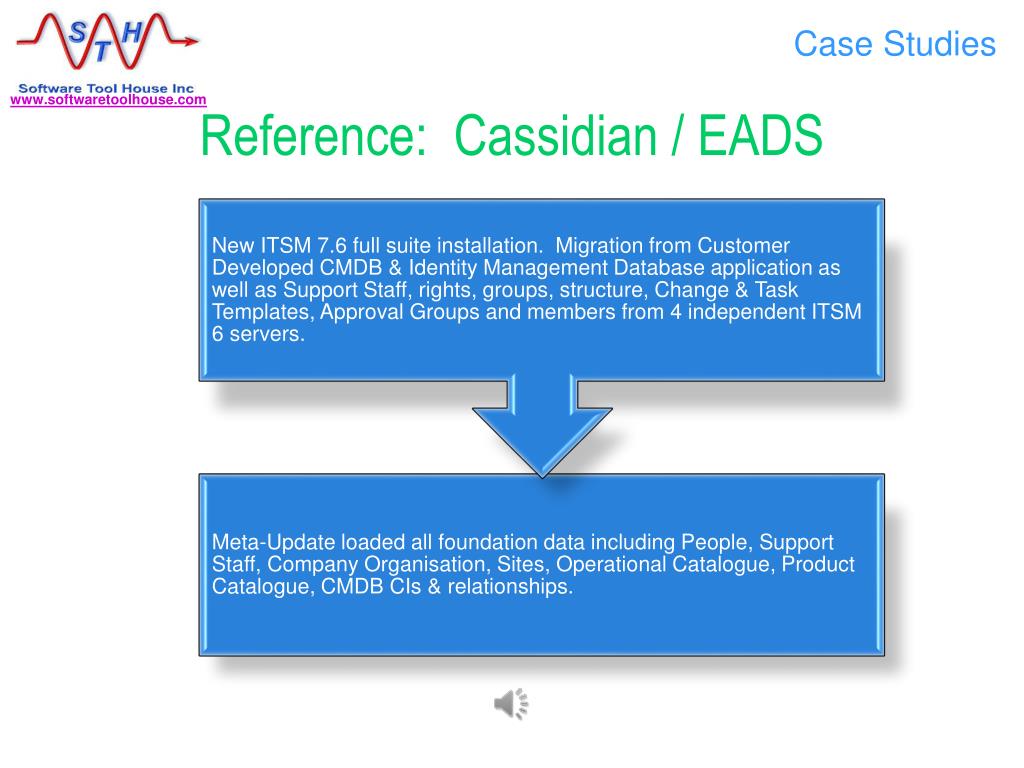 S H T

Software Tool House Inc
www.softwaretoolhouse.com

Case Studies

Reference: Cassidian / EADS

New ITSM 7.6 full suite installation. Migration from Customer Developed CMDB & Identity Management Database application as well as Support Staff, rights, groups, structure, Change & Task Templates, Approval Groups and members from 4 independent ITSM 6 servers.

Meta-Update loaded all foundation data including People, Support Staff, Company Organisation, Sites, Operational Catalogue, Product Catalogue, CMDB CIs & relationships.